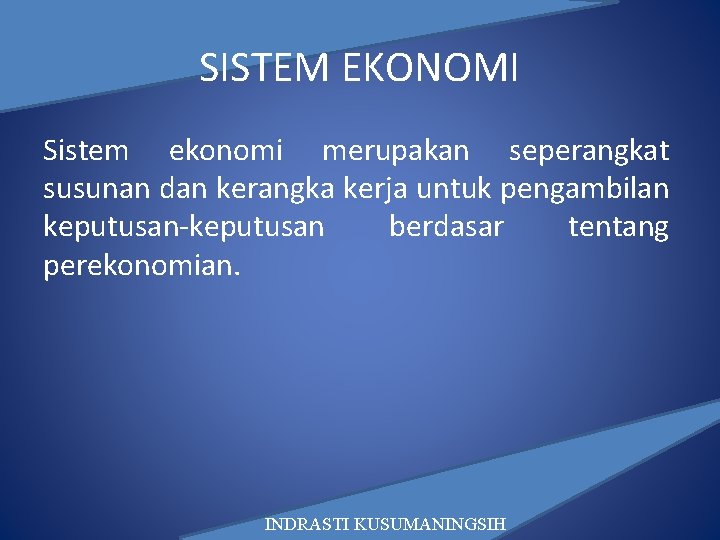 SISTEM EKONOMI

Sistem ekonomi merupakan seperangkat susunan dan kerangka kerja untuk pengambilan keputusan-keputusan berdasar tentang perekonomian.

INDRASTI KUSUMANINGSIH